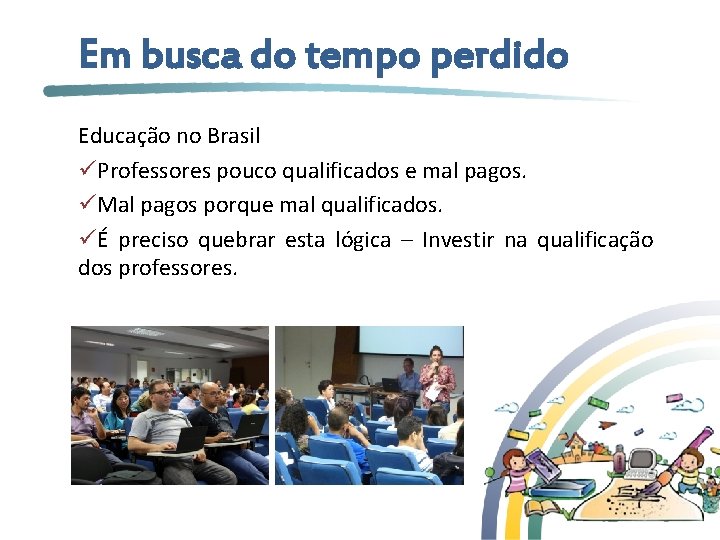 Em busca do tempo perdido

Educação no Brasil

✓Professores pouco qualificados e mal pagos.

✓Mal pagos porque mal qualificados.

✓É preciso quebrar esta lógica – Investir na qualificação dos professores.